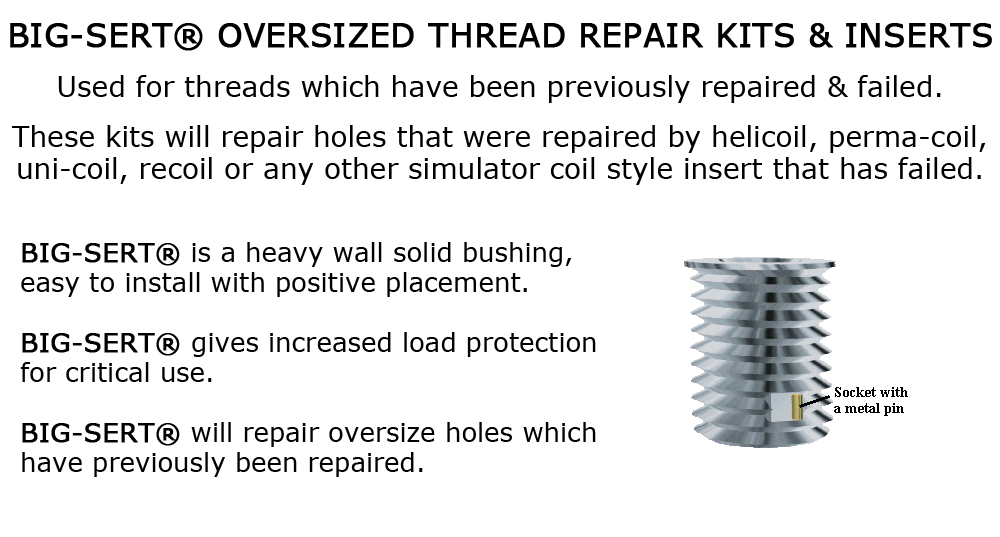 BIG-SERT® OVERSIZED THREAD REPAIR KITS & INSERTS

Used for threads which have been previously repaired & failed.

These kits will repair holes that were repaired by helicoil, perma-coil, uni-coil, recoil or any other simulator coil style insert that has failed.

BIG-SERT® is a heavy wall solid bushing, easy to install with positive placement.

BIG-SERT® gives increased load protection for critical use.

BIG-SERT® will repair oversize holes which have previously been repaired.

Socket with a metal pin